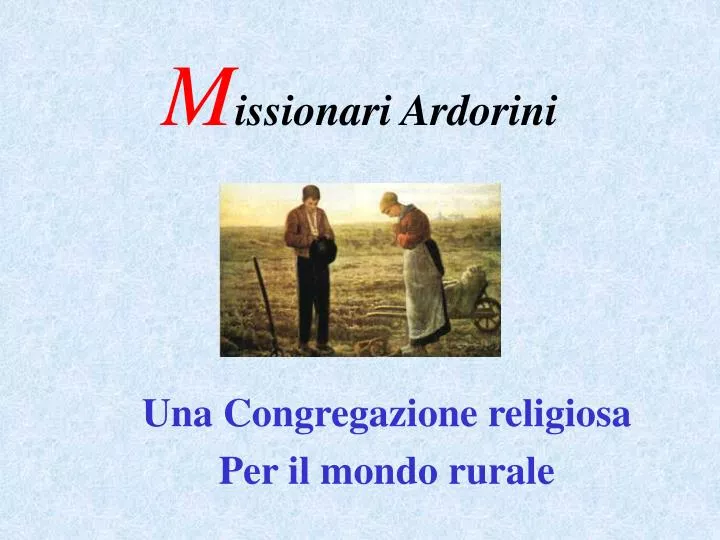 Missionari Ardorini

Una Congregazione religiosa
Per il mondo rurale